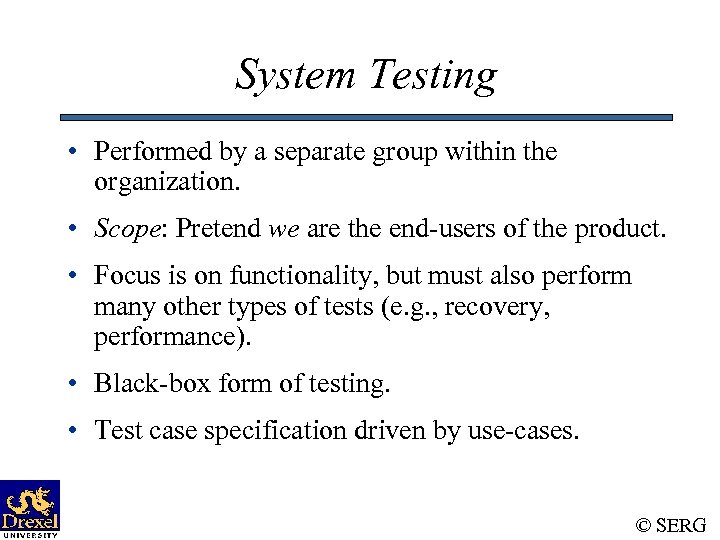 System Testing

• Performed by a separate group within the organization.

• Scope: Pretend we are the end-users of the product.

• Focus is on functionality, but must also perform many other types of tests (e.g., recovery, performance).

• Black-box form of testing.

• Test case specification driven by use-cases.

Drexel UNIVERSITY

© SERG